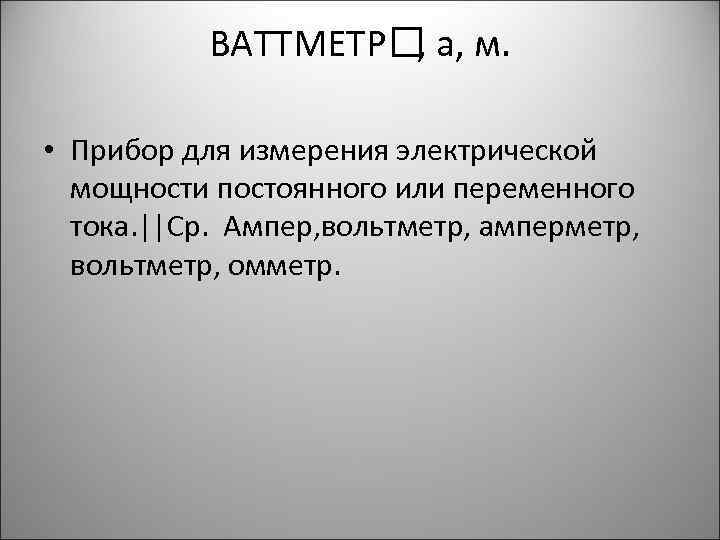 ВАТТМЕТР□, а, м.

• Прибор для измерения электрической мощности постоянного или переменного тока.||Ср. Ампер,вольтметр, амперметр, вольтметр, омметр.